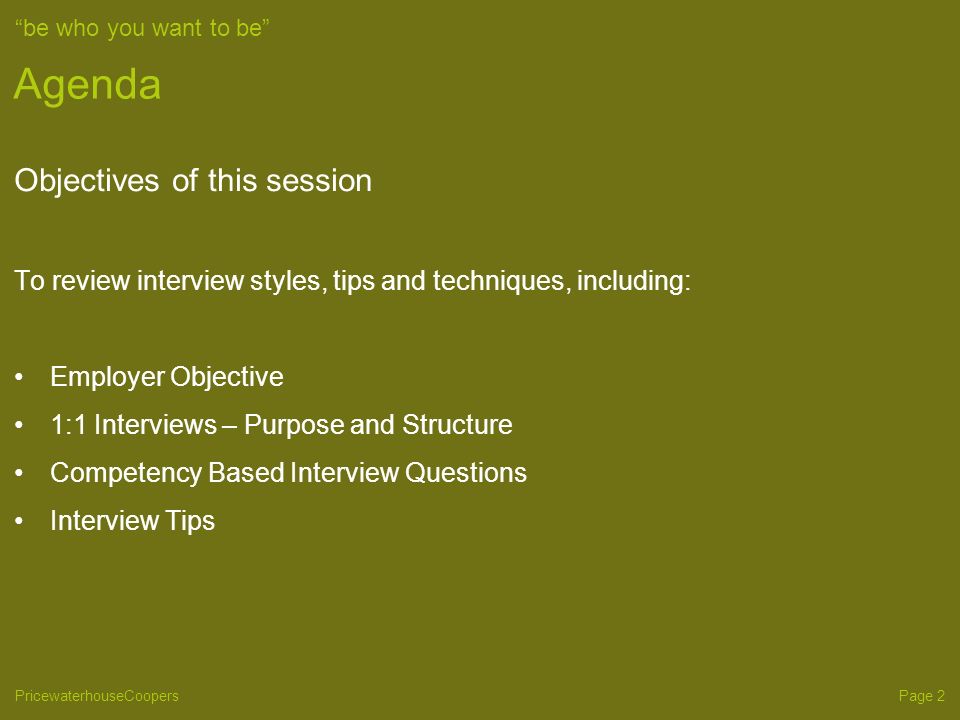 “be who you want to be”

Agenda

Objectives of this session

To review interview styles, tips and techniques, including:

• Employer Objective
• 1:1 Interviews – Purpose and Structure
• Competency Based Interview Questions
• Interview Tips

PricewaterhouseCoopers

Page 2